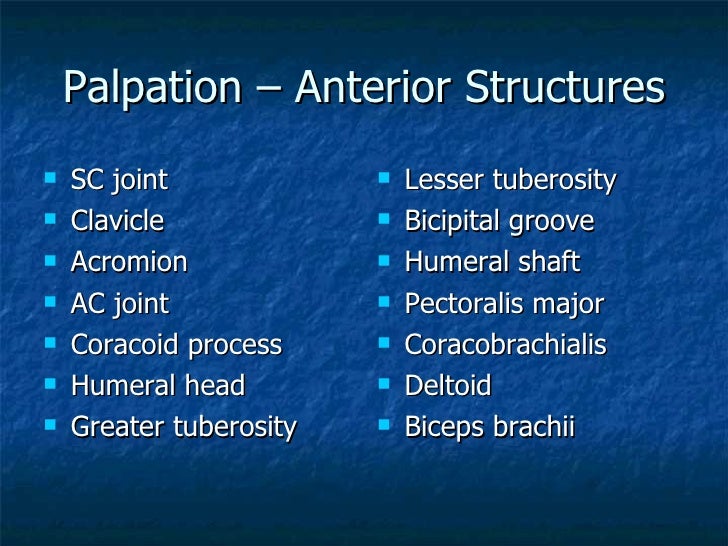 Palpation – Anterior Structures

- SC joint
- Clavicle
- Acromion
- AC joint
- Coracoid process
- Humeral head
- Greater tuberosity

- Lesser tuberosity
- Bicipital groove
- Humeral shaft
- Pectoralis major
- Coracobrachialis
- Deltoid
- Biceps brachii